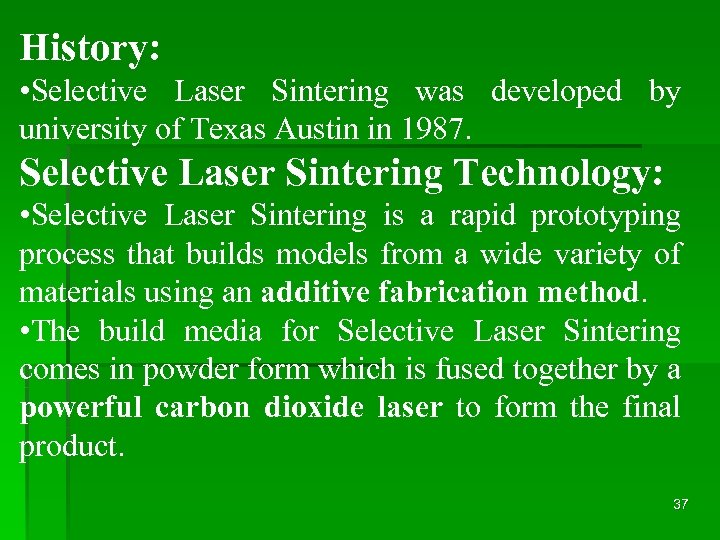 History:
•Selective Laser Sintering was developed by university of Texas Austin in 1987.

Selective Laser Sintering Technology:
•Selective Laser Sintering is a rapid prototyping process that builds models from a wide variety of materials using an additive fabrication method.
•The build media for Selective Laser Sintering comes in powder form which is fused together by a powerful carbon dioxide laser to form the final product.

37